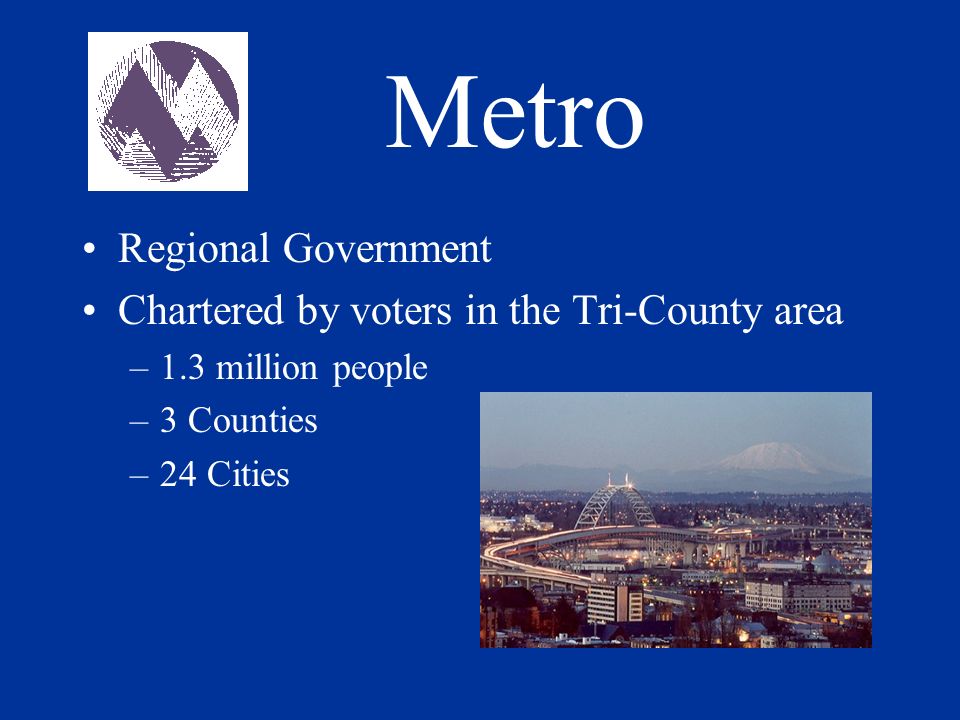 Metro

• Regional Government
• Chartered by voters in the Tri-County area
– 1.3 million people
– 3 Counties
– 24 Cities